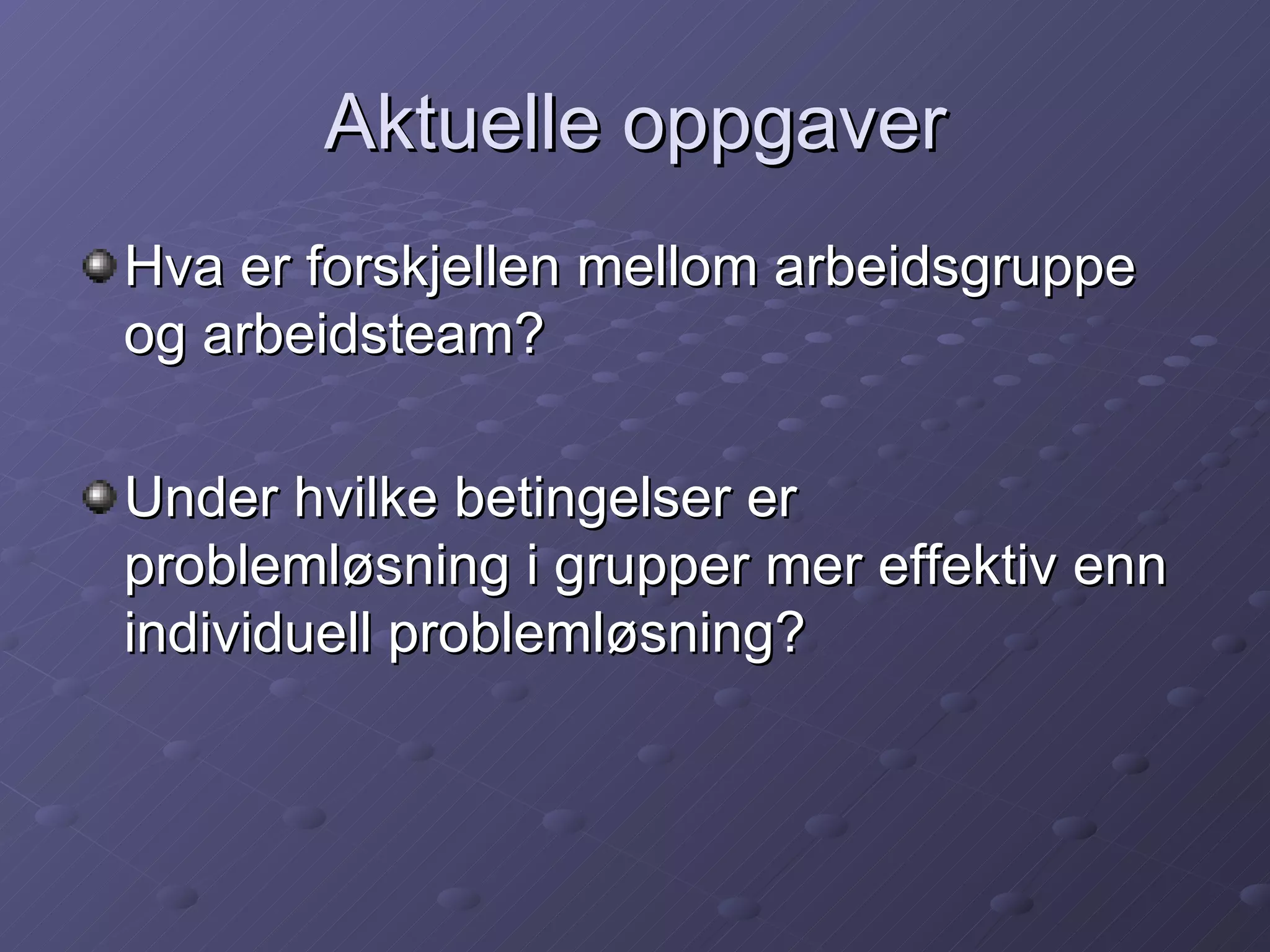 Aktuelle oppgaver

Hva er forskjellen mellom arbeidsgruppe og arbeidsteam?

Under hvilke betingelser er problemløsning i grupper mer effektiv enn individuell problemløsning?